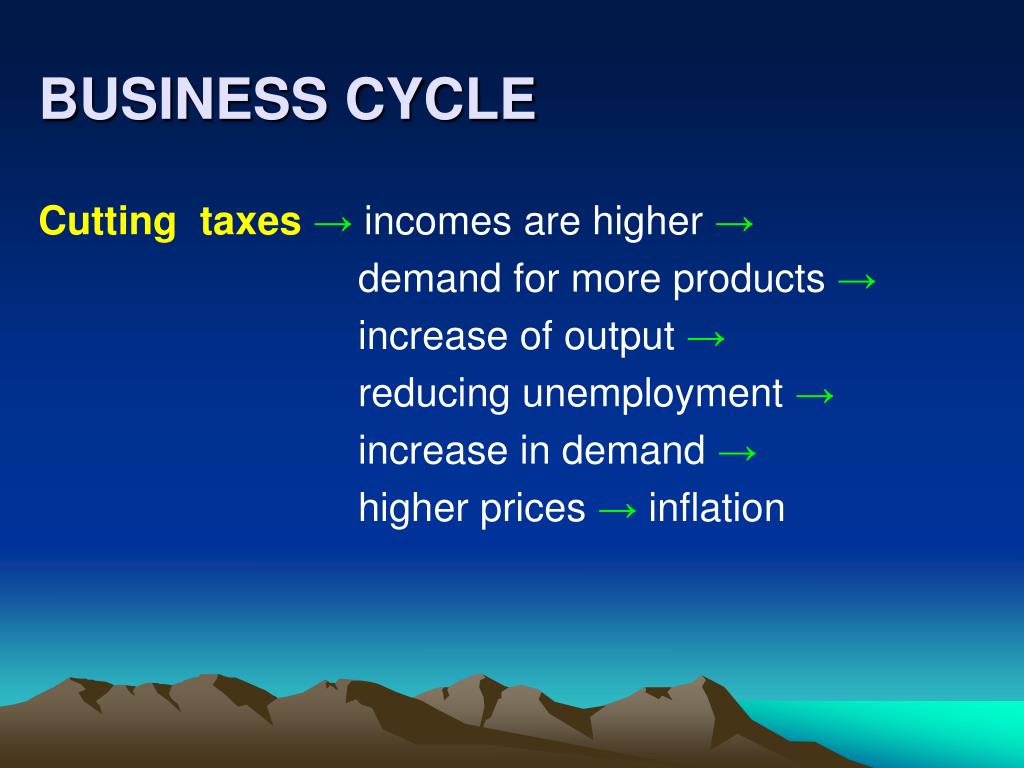 BUSINESS CYCLE

Cutting taxes → incomes are higher →
demand for more products →
increase of output →
reducing unemployment →
increase in demand →
higher prices → inflation